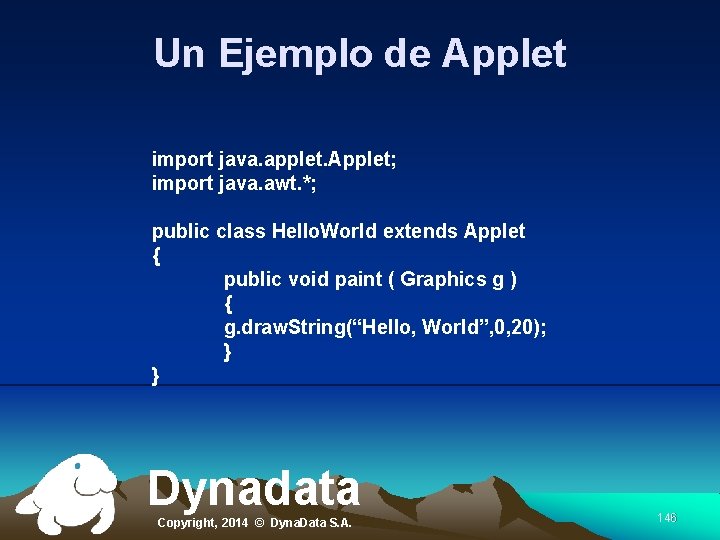 Un Ejemplo de Applet

import java.applet.Applet;
import java.awt.*;

public class HelloWorld extends Applet
{
public void paint ( Graphics g )
{
g.drawString(“Hello, World”,0,20);
}
}

Dynadata

Copyright, 2014 © DynaData S.A.

146